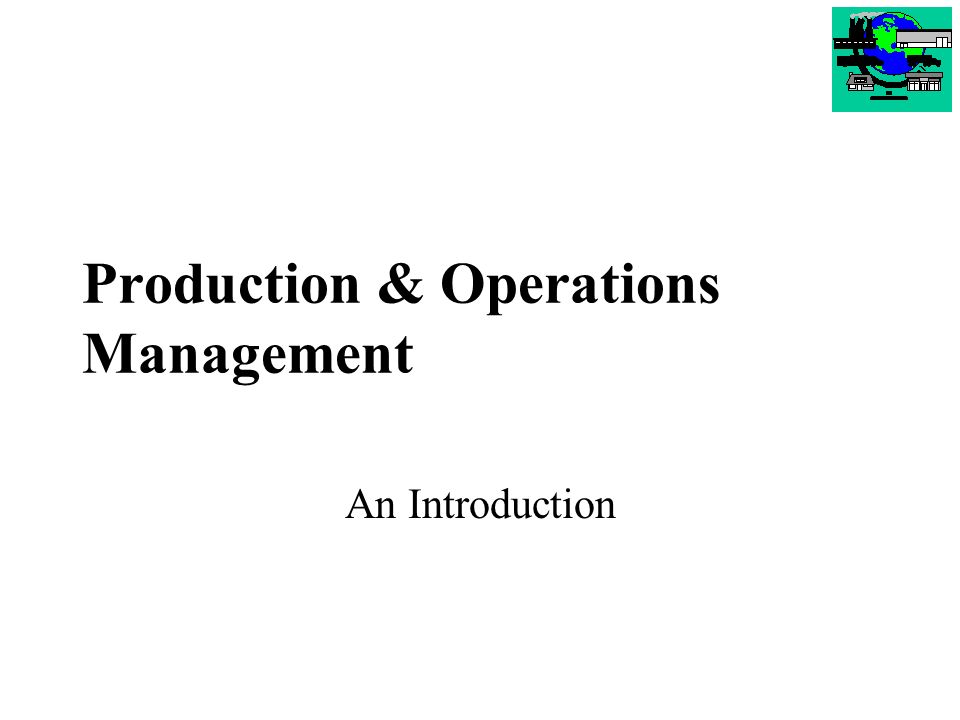 Production & Operations Management

An Introduction